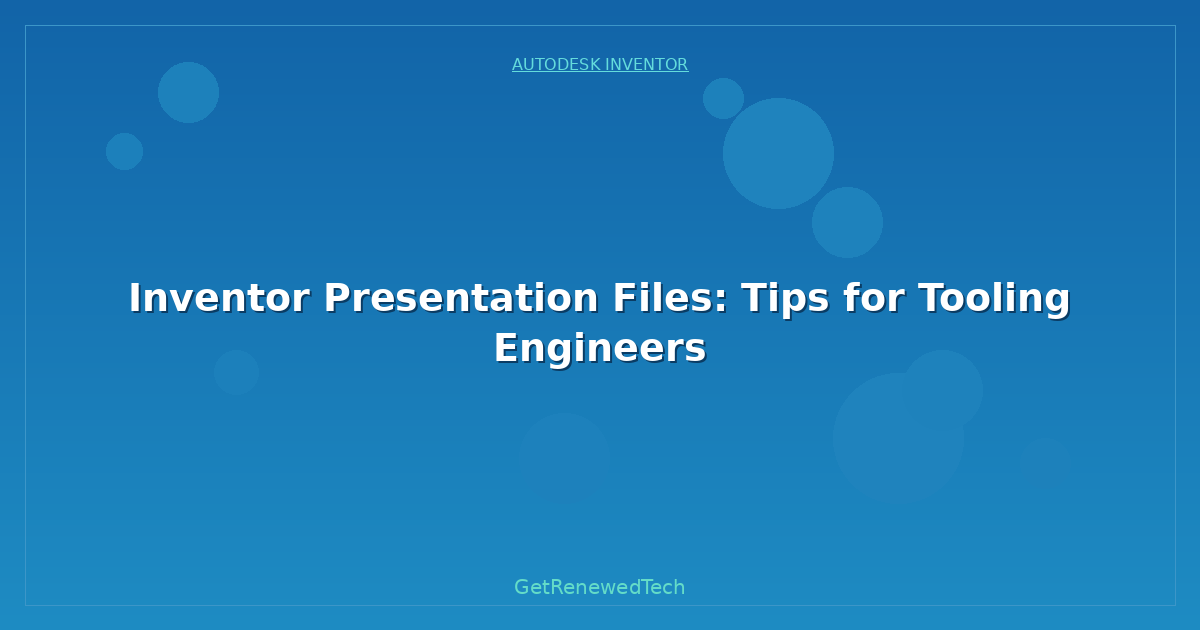 AUTODESK INVENTOR

Inventor Presentation Files: Tips for Tooling Engineers

GetRenewedTech